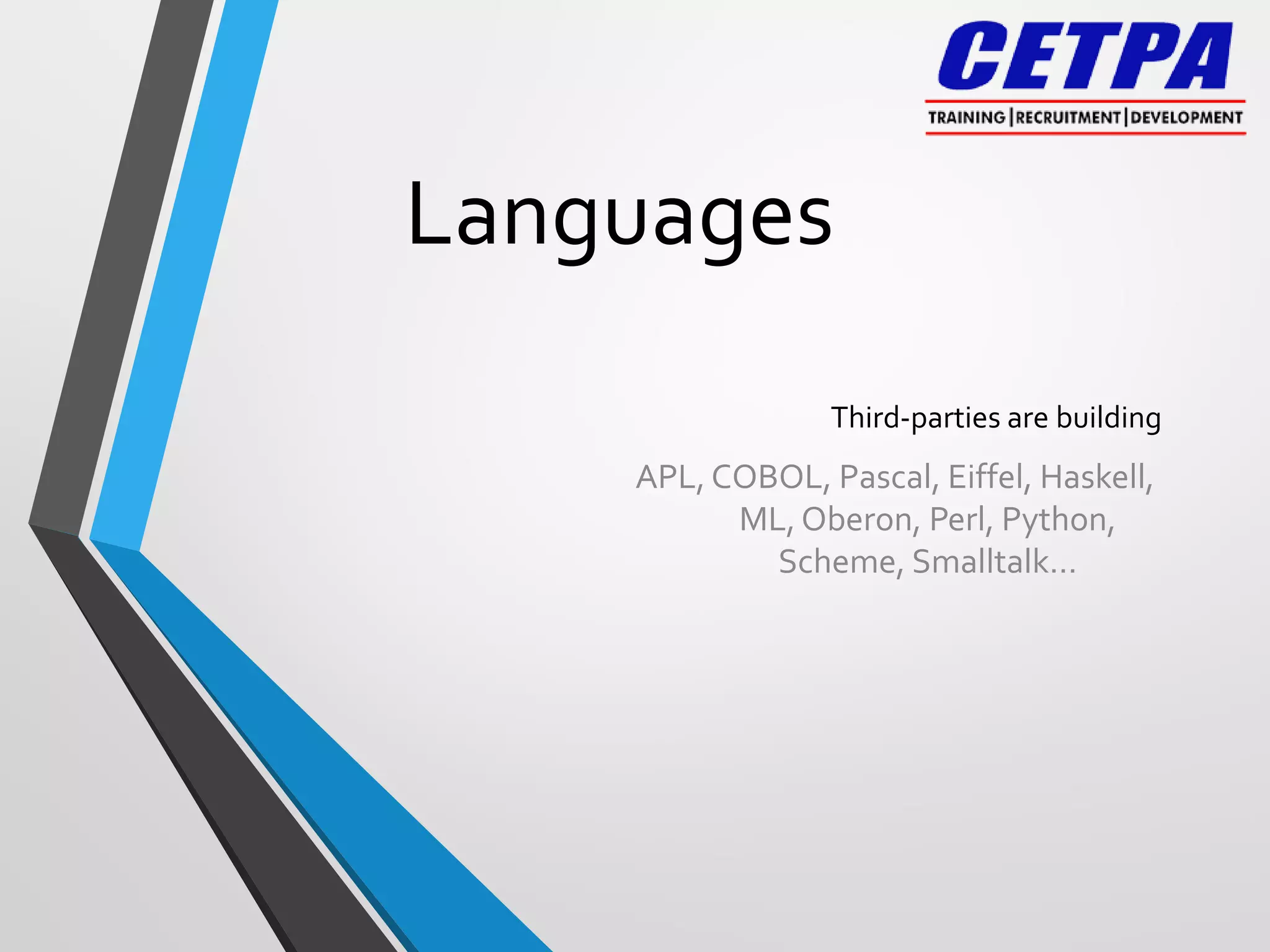 CETPA
TRAINING | RECRUITMENT | DEVELOPMENT

Languages

Third-parties are building

APL, COBOL, Pascal, Eiffel, Haskell, ML, Oberon, Perl, Python, Scheme, Smalltalk…